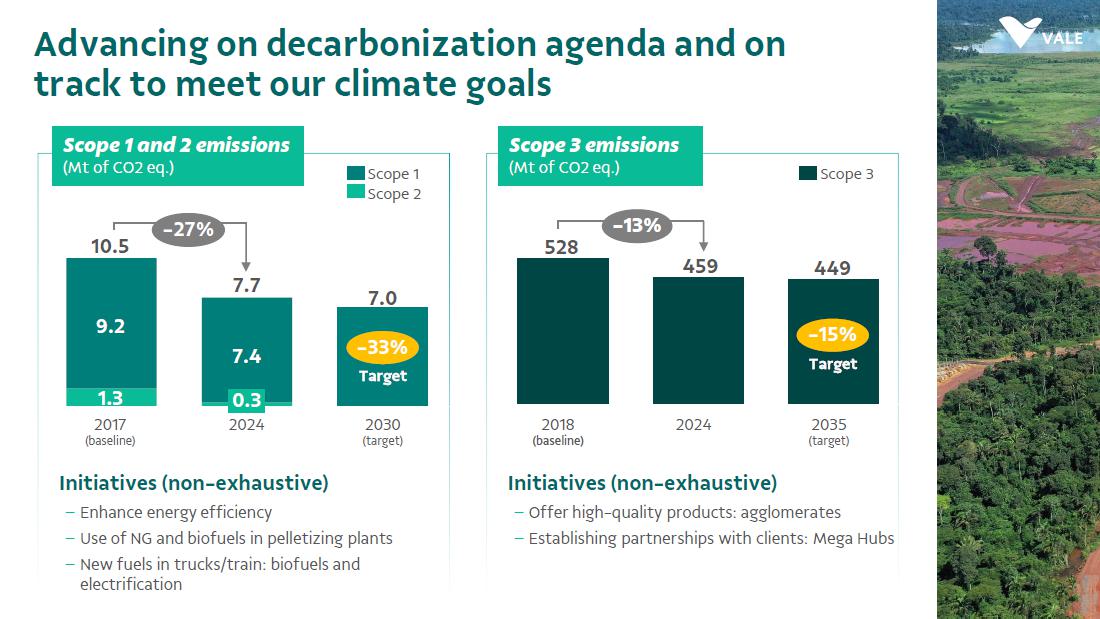 Advancing on decarbonization agenda and on track to meet our climate goals

VALE

Scope 1 and 2 emissions
(Mt of CO2 eq.)

Scope 1
Scope 2

-27%

10.5
9.2
1.3
2017
(baseline)

7.7
7.4
0.3
2024

7.0
-33%
Target
2030
(target)

Initiatives (non-exhaustive)
– Enhance energy efficiency
– Use of NG and biofuels in pelletizing plants
– New fuels in trucks/train: biofuels and electrification

Scope 3 emissions
(Mt of CO2 eq.)

Scope 3

-13%

528
2018
(baseline)

459
2024

449
-15%
Target
2035
(target)

Initiatives (non-exhaustive)
– Offer high-quality products: agglomerates
– Establishing partnerships with clients: Mega Hubs